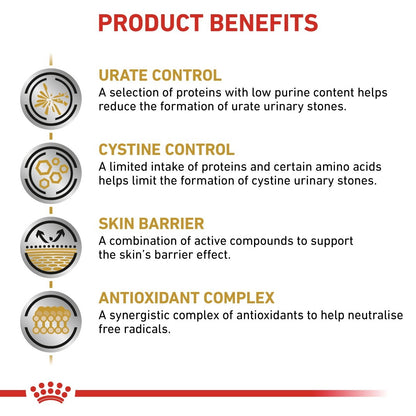 PRODUCT BENEFITS

URATE CONTROL
A selection of proteins with low purine content helps reduce the formation of urate urinary stones.

CYSTINE CONTROL
A limited intake of proteins and certain amino acids helps limit the formation of cystine urinary stones.

SKIN BARRIER
A combination of active compounds to support the skin's barrier effect.

ANTIOXIDANT COMPLEX
A synergistic complex of antioxidants to help neutralise free radicals.